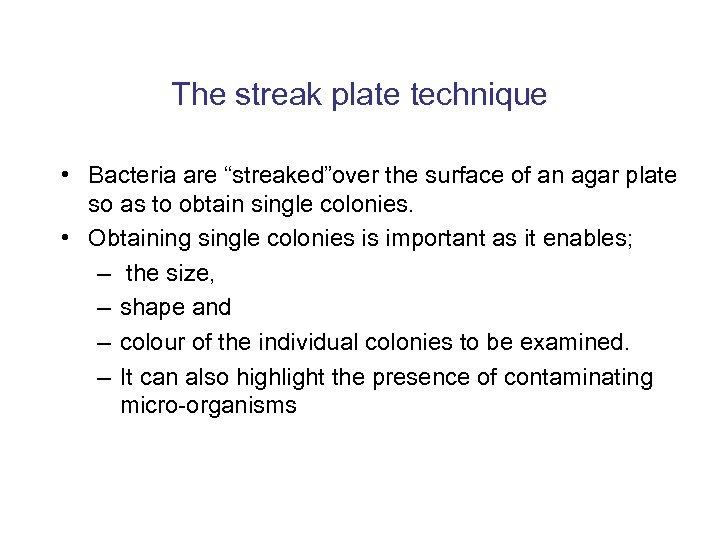 The streak plate technique

• Bacteria are “streaked”over the surface of an agar plate so as to obtain single colonies.
• Obtaining single colonies is important as it enables;
– the size,
– shape and
– colour of the individual colonies to be examined.
– It can also highlight the presence of contaminating micro-organisms